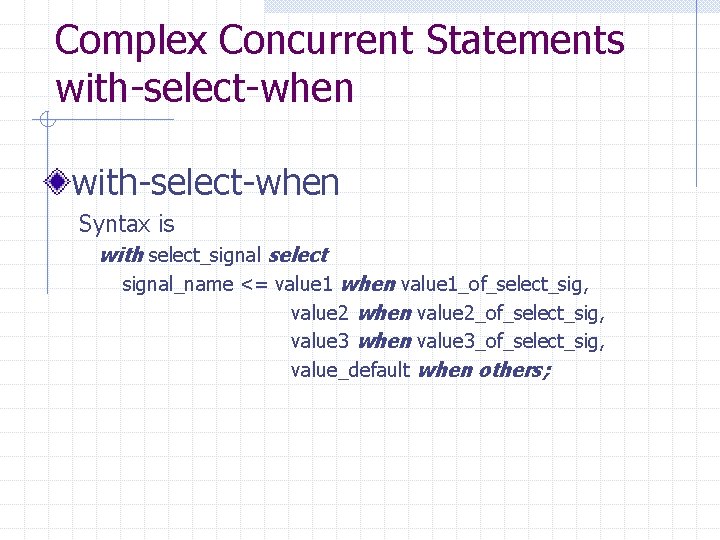 Complex Concurrent Statements with-select-when

with-select-when

Syntax is

with select_signal select

signal_name <= value1 when value1_of_select_sig,

value2 when value2_of_select_sig,

value3 when value3_of_select_sig,

value_default when others;